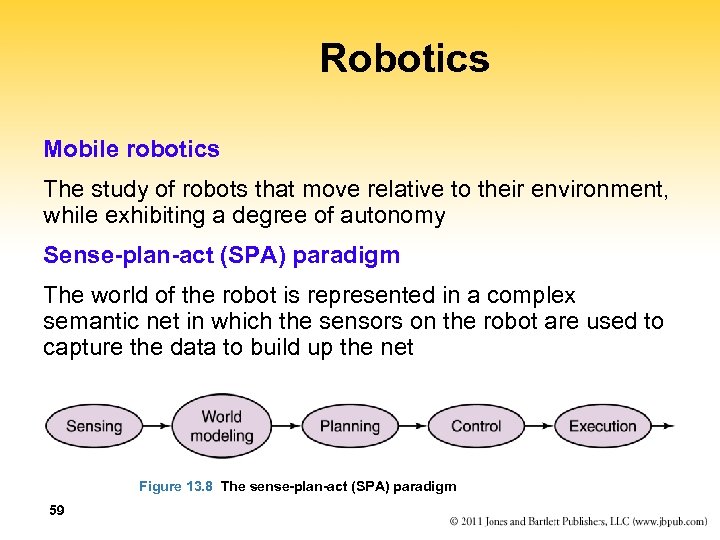 Robotics

Mobile robotics

The study of robots that move relative to their environment, while exhibiting a degree of autonomy

Sense-plan-act (SPA) paradigm

The world of the robot is represented in a complex semantic net in which the sensors on the robot are used to capture the data to build up the net

Sensing
World modeling
Planning
Control
Execution

Figure 13.8 The sense-plan-act (SPA) paradigm

59

© 2011 Jones and Bartlett Publishers, LLC (www.jbpub.com)